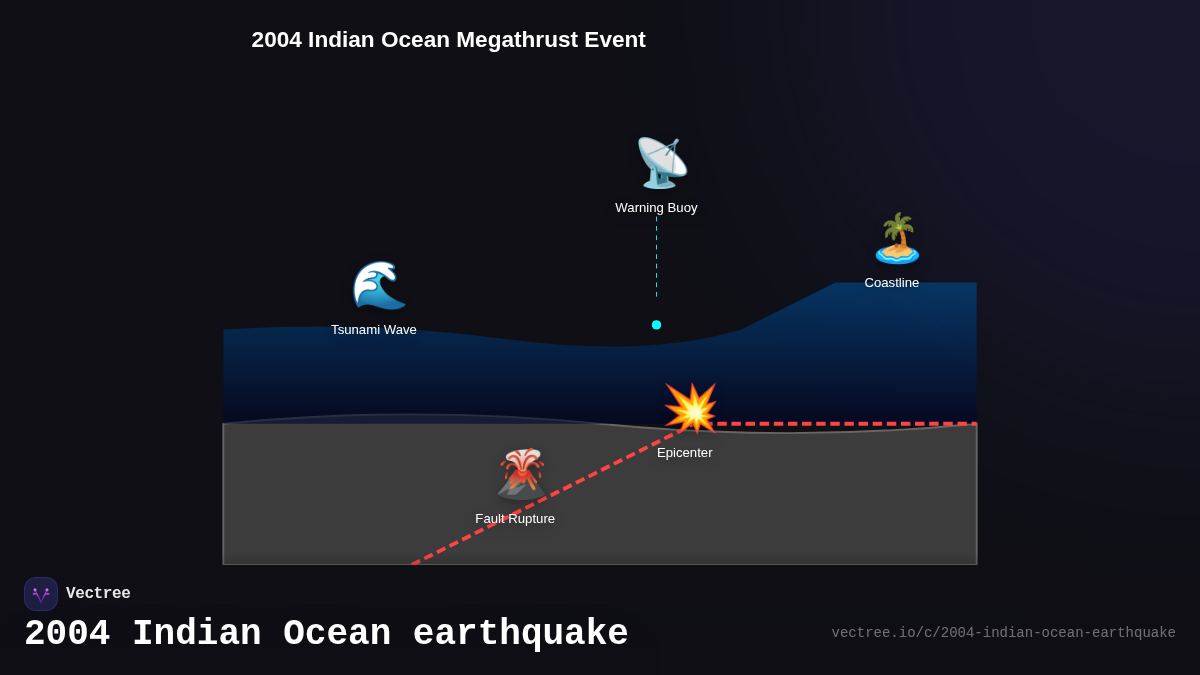 2004 Indian Ocean Megathrust Event

Warning Buoy

Coastline

Tsunami Wave

Epicenter

Fault Rupture

Vectree

2004 Indian Ocean earthquake

vectree.io/c/2004-indian-ocean-earthquake